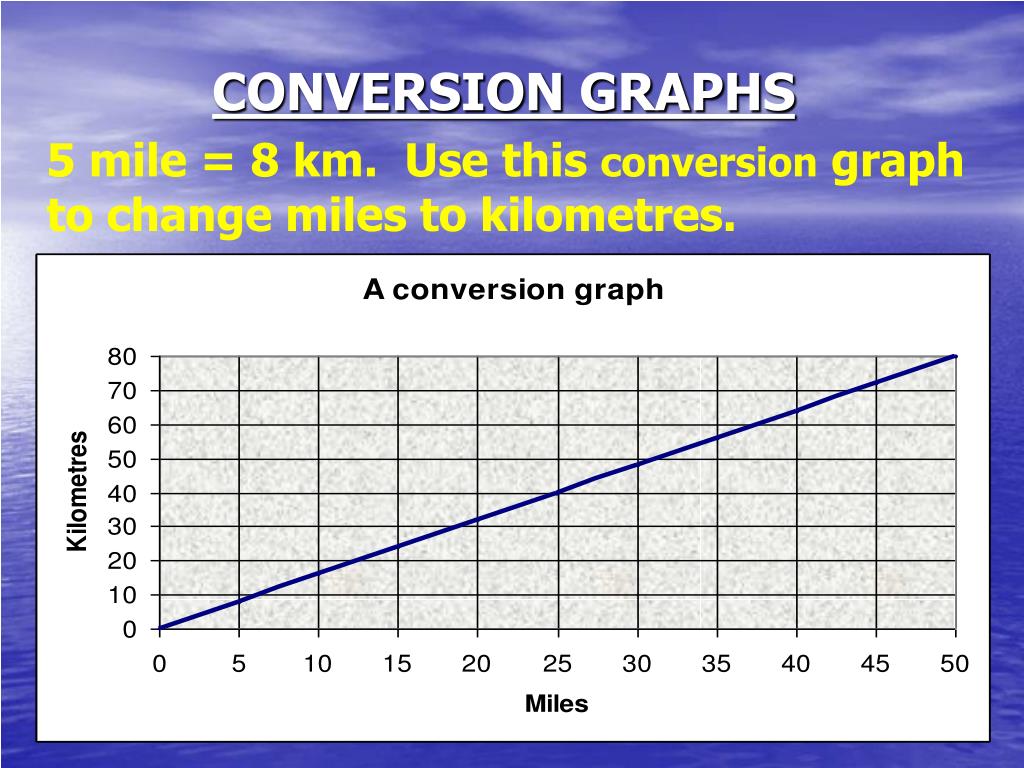 CONVERSION GRAPHS

5 mile = 8 km. Use this conversion graph to change miles to kilometres.

A conversion graph

Kilometres

80
70
60
50
40
30
20
10
0

0 5 10 15 20 25 30 35 40 45 50

Miles